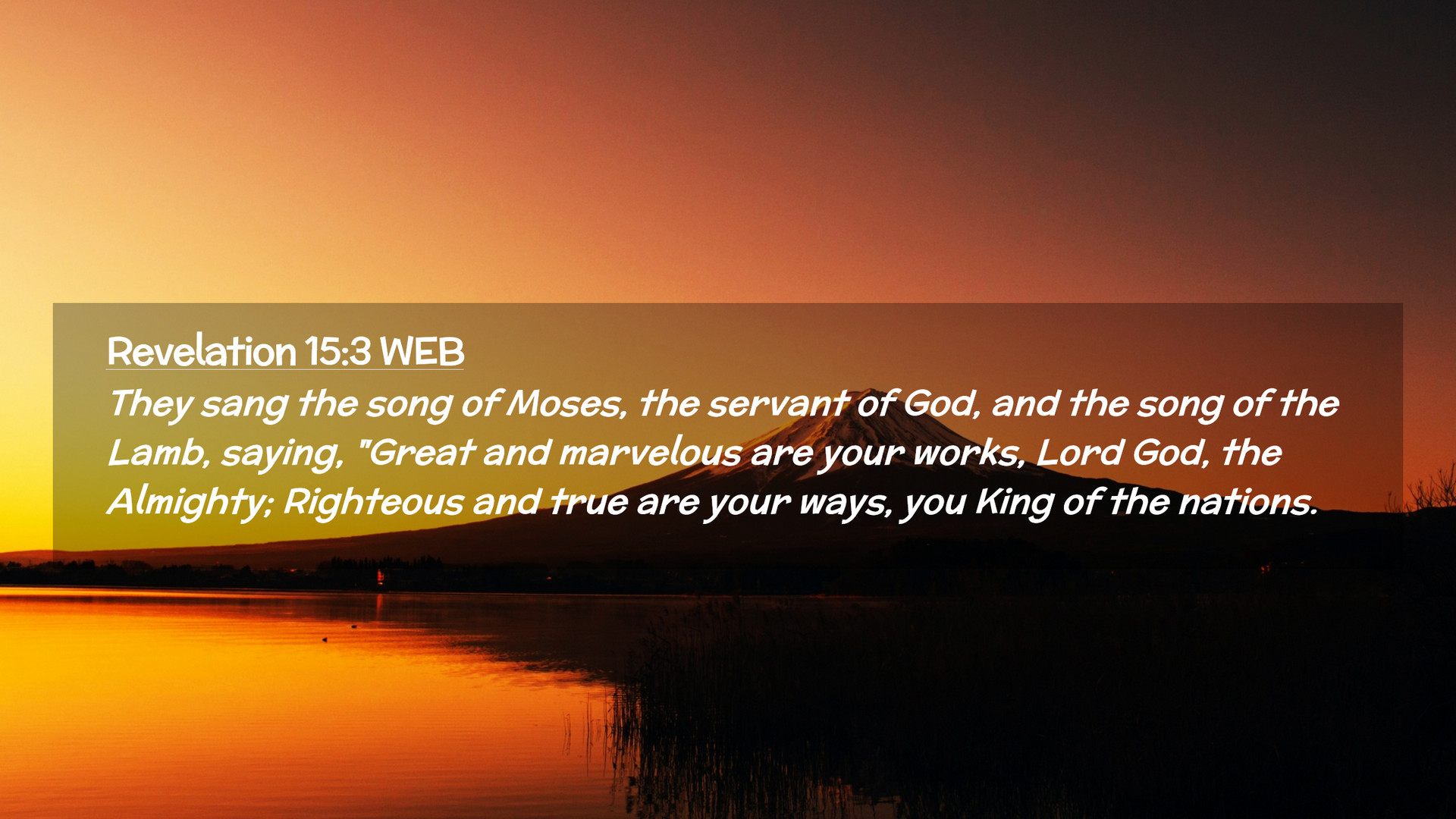 Revelation 15:3 WEB

They sang the song of Moses, the servant of God, and the song of the Lamb, saying, "Great and marvelous are your works, Lord God, the Almighty; Righteous and true are your ways, you King of the nations.